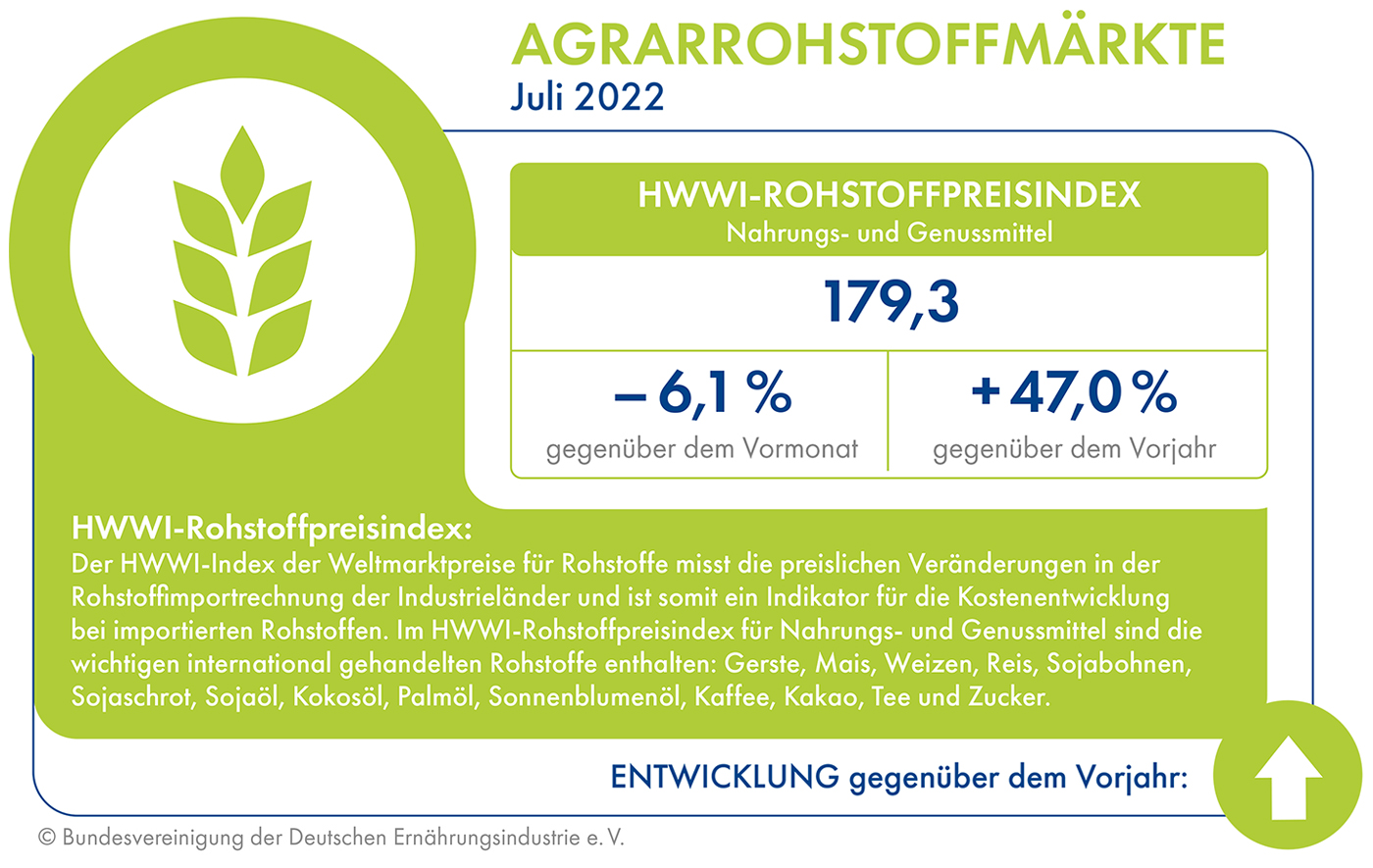 AGRARROHSTOFFMÄRKTE
Juli 2022

HWWI-ROHSTOFFPREISINDEX
Nahrungs- und Genussmittel

179,3

– 6,1 %
gegenüber dem Vormonat

+ 47,0 %
gegenüber dem Vorjahr

HWWI-Rohstoffpreisindex:
Der HWWI-Index der Weltmarktpreise für Rohstoffe misst die preislichen Veränderungen in der Rohstoffimportrechnung der Industrieländer und ist somit ein Indikator für die Kostenentwicklung bei importierten Rohstoffen. Im HWWI-Rohstoffpreisindex für Nahrungs- und Genussmittel sind die wichtigen international gehandelten Rohstoffe enthalten: Gerste, Mais, Weizen, Reis, Sojabohnen, Sojaschrot, Sojaöl, Kokosöl, Palmöl, Sonnenblumenöl, Kaffee, Kakao, Tee und Zucker.

ENTWICKLUNG gegenüber dem Vorjahr:

© Bundesvereinigung der Deutschen Ernährungsindustrie e. V.